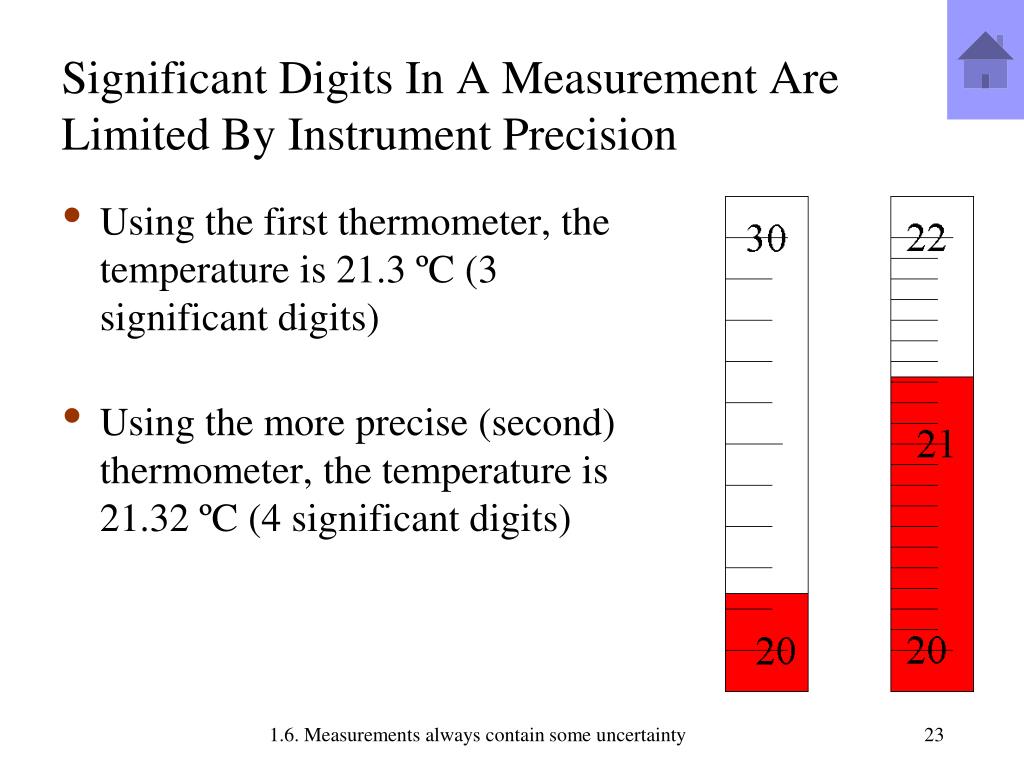 Significant Digits In A Measurement Are Limited By Instrument Precision

• Using the first thermometer, the temperature is 21.3 ºC (3 significant digits)

• Using the more precise (second) thermometer, the temperature is 21.32 ºC (4 significant digits)

30

20

22

21

20

1.6. Measurements always contain some uncertainty

23